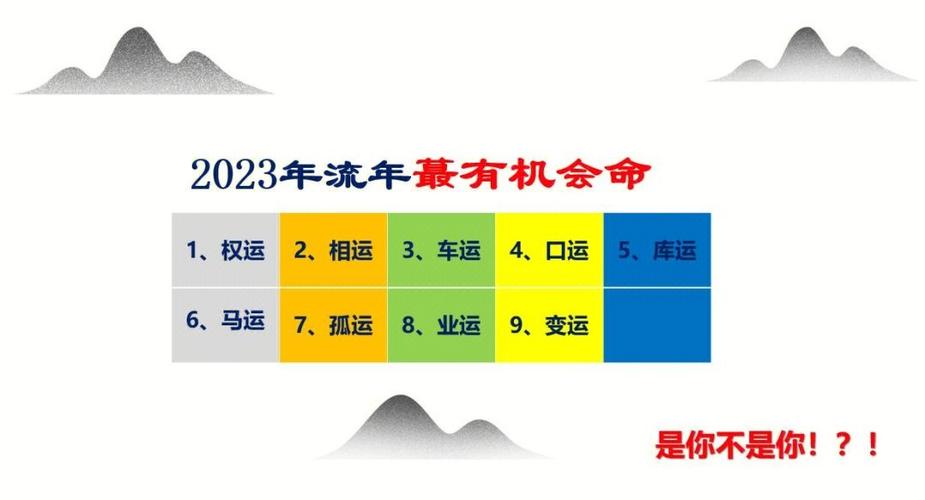 2023年流年最有机会命

| 1、权运 | 2、相运 | 3、车运 | 4、口运 | 5、库运 |
|---|---|---|---|---|
| 6、马运 | 7、孤运 | 8、业运 | 9、变运 | |

是你不是你！？！